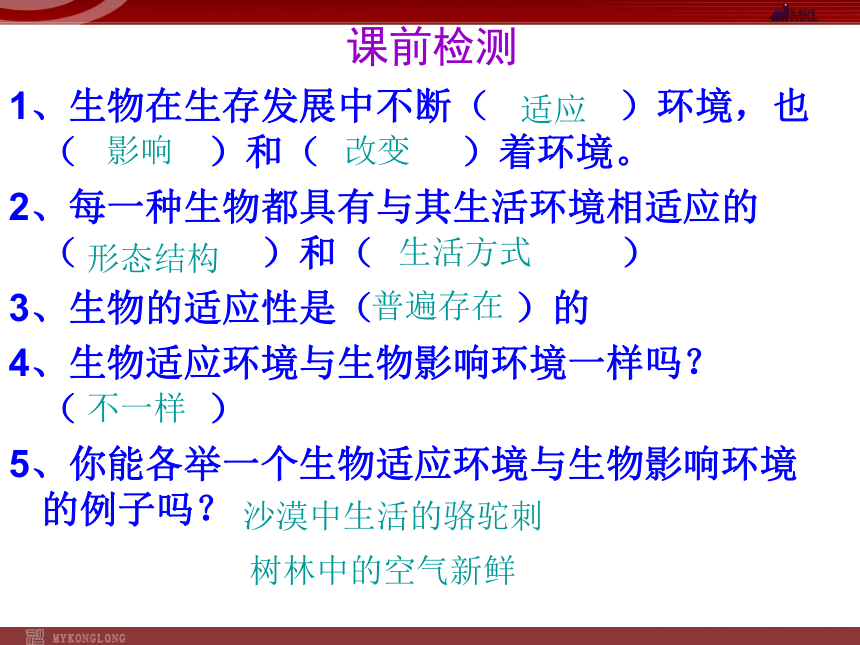 MKL

课前检测

1、生物在生存发展中不断（ 适应 ）环境，也（ 影响 ）和（ 改变 ）着环境。

2、每一种生物都具有与其生活环境相适应的（ 形态结构 ）和（ 生活方式 ）

3、生物的适应性是（普遍存在 ）的

4、生物适应环境与生物影响环境一样吗？（ 不一样 ）

5、你能各举一个生物适应环境与生物影响环境的例子吗？ 沙漠中生活的骆驼刺

树林中的空气新鲜

MYKONGLONG